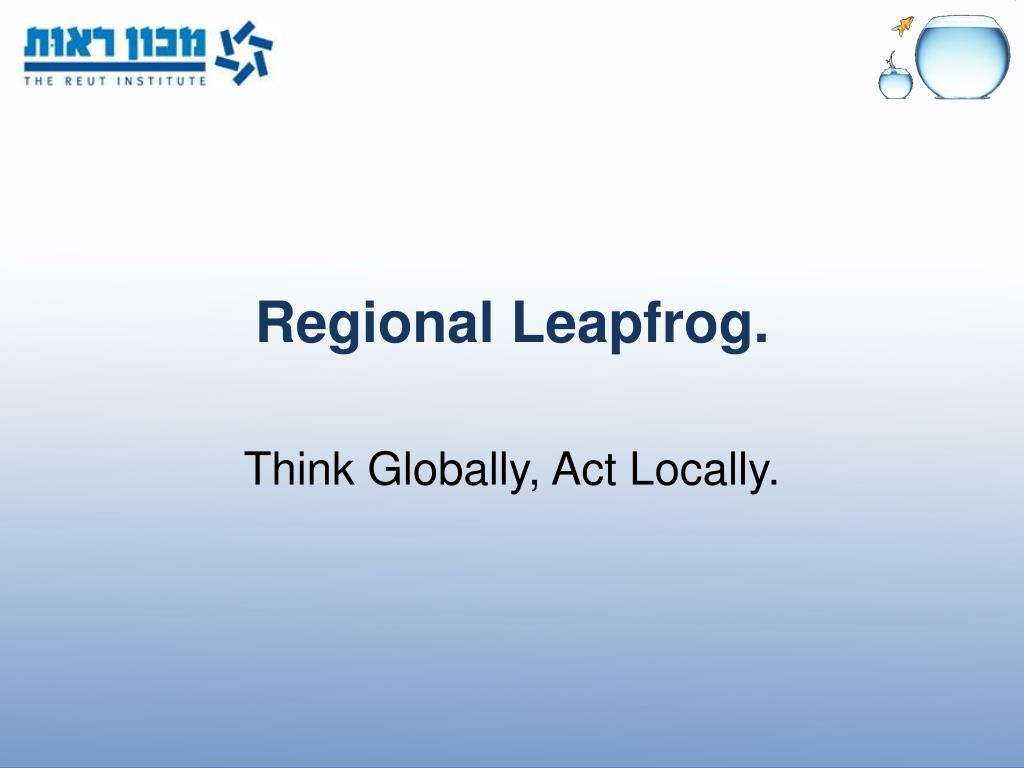 מכון ראות
THE REUT INSTITUTE

Regional Leapfrog.

Think Globally, Act Locally.